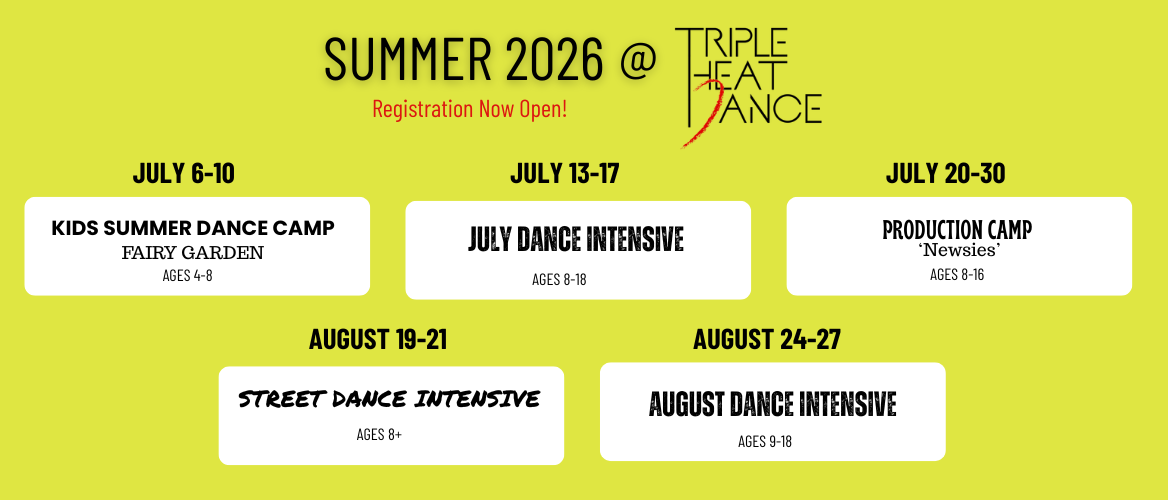 SUMMER 2026 @ TRIPLE HEAT DANCE

Registration Now Open!

JULY 6-10

KIDS SUMMER DANCE CAMP
FAIRY GARDEN
AGES 4-8

JULY 13-17

JULY DANCE INTENSIVE
AGES 8-18

JULY 20-30

PRODUCTION CAMP
'Newsies'
AGES 8-16

AUGUST 19-21

STREET DANCE INTENSIVE
AGES 8+

AUGUST 24-27

AUGUST DANCE INTENSIVE
AGES 9-18